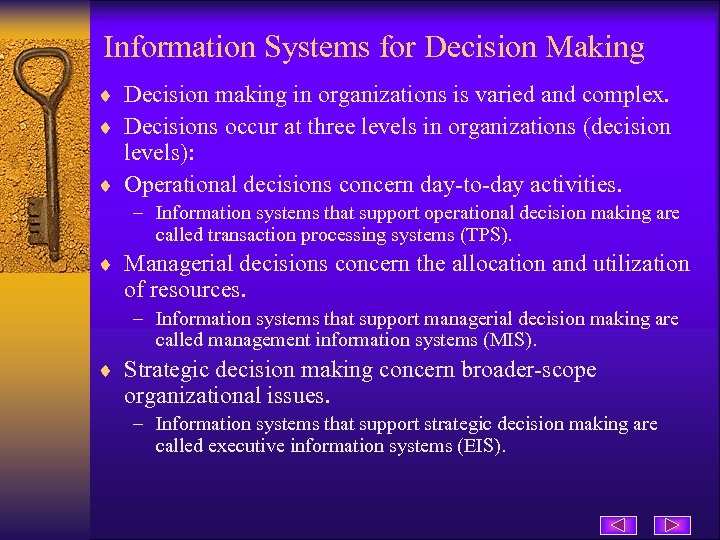 Information Systems for Decision Making

♦ Decision making in organizations is varied and complex.

♦ Decisions occur at three levels in organizations (decision levels):

♦ Operational decisions concern day-to-day activities.

– Information systems that support operational decision making are called transaction processing systems (TPS).

♦ Managerial decisions concern the allocation and utilization of resources.

– Information systems that support managerial decision making are called management information systems (MIS).

♦ Strategic decision making concern broader-scope organizational issues.

– Information systems that support strategic decision making are called executive information systems (EIS).